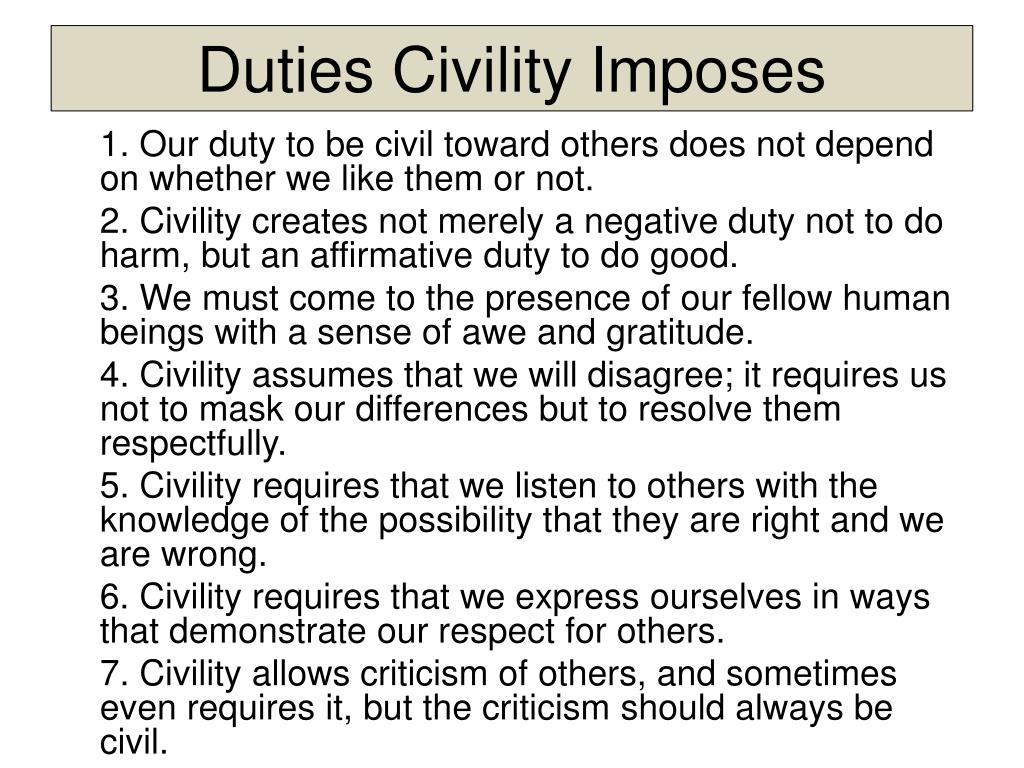 Duties Civility Imposes

1. Our duty to be civil toward others does not depend on whether we like them or not.

2. Civility creates not merely a negative duty not to do harm, but an affirmative duty to do good.

3. We must come to the presence of our fellow human beings with a sense of awe and gratitude.

4. Civility assumes that we will disagree; it requires us not to mask our differences but to resolve them respectfully.

5. Civility requires that we listen to others with the knowledge of the possibility that they are right and we are wrong.

6. Civility requires that we express ourselves in ways that demonstrate our respect for others.

7. Civility allows criticism of others, and sometimes even requires it, but the criticism should always be civil.